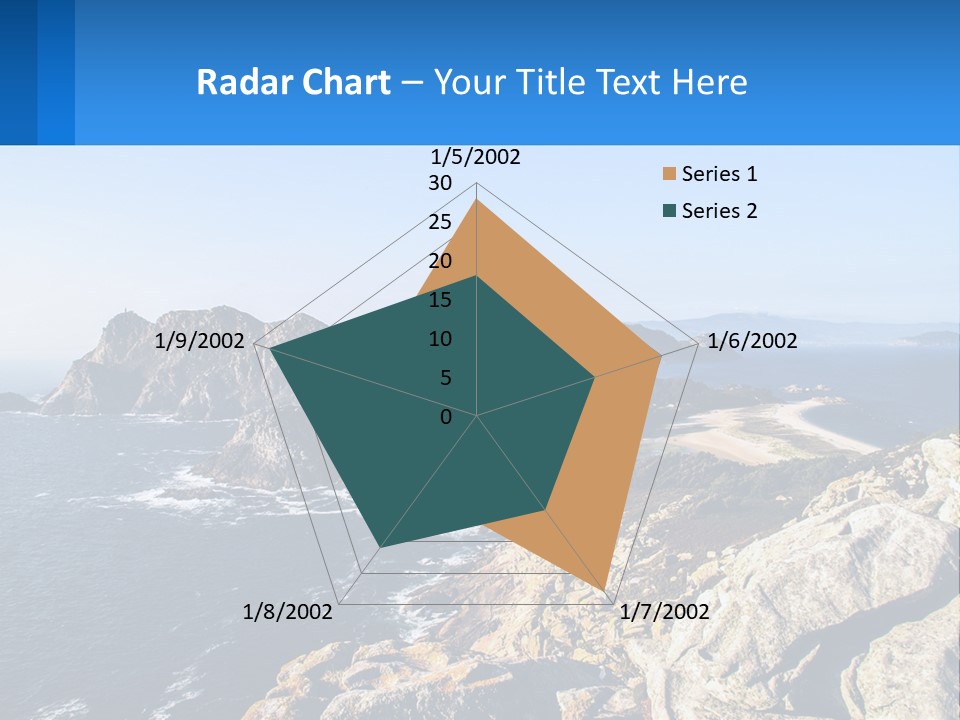 Radar Chart – Your Title Text Here

1/5/2002
30
25
20
15
10
5
0
1/6/2002
1/7/2002
1/8/2002
1/9/2002

Series 1
Series 2